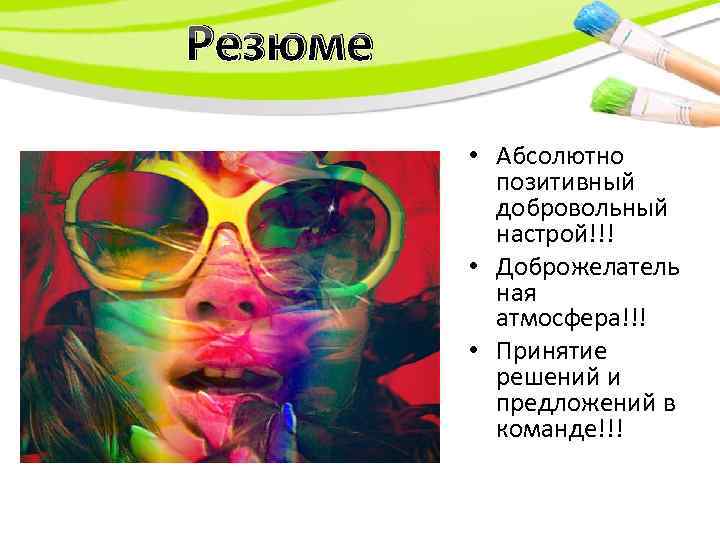 Резюме

• Абсолютно позитивный добровольный настрой!!!
• Доброжелательная атмосфера!!!
• Принятие решений и предложений в команде!!!